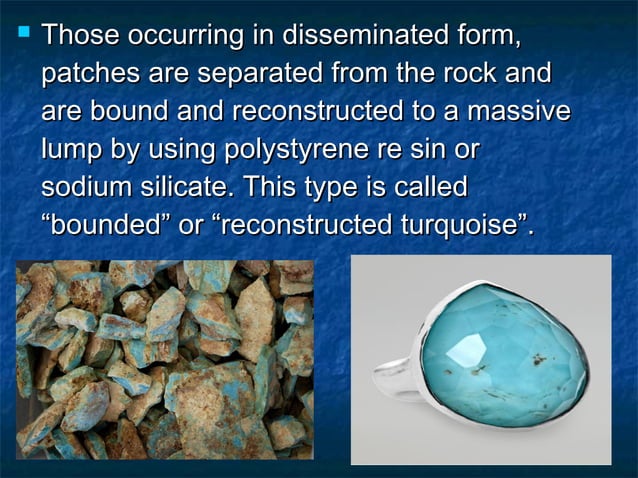 Those occurring in disseminated form, patches are separated from the rock and are bound and reconstructed to a massive lump by using polystyrene re sin or sodium silicate. This type is called “bounded” or “reconstructed turquoise”.